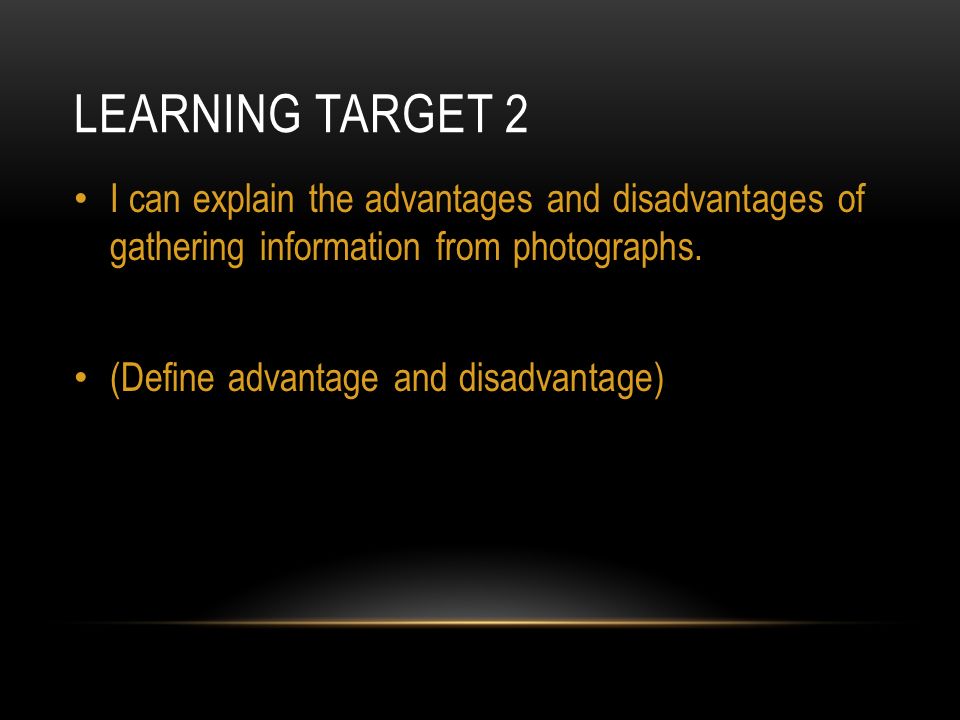 LEARNING TARGET 2

• I can explain the advantages and disadvantages of gathering information from photographs.

• (Define advantage and disadvantage)